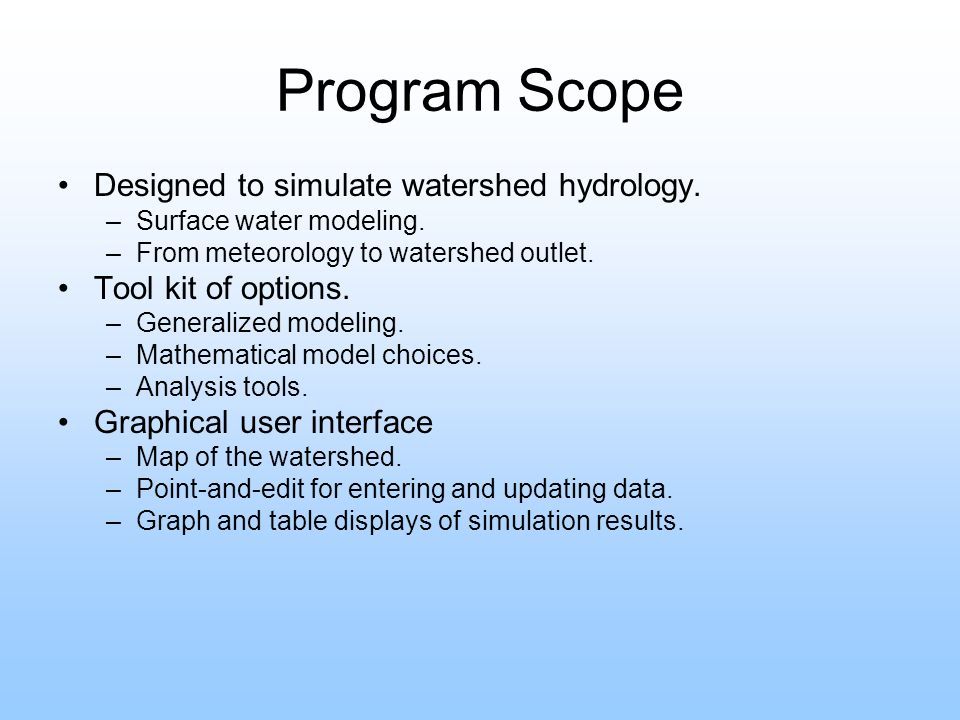 Program Scope

• Designed to simulate watershed hydrology.
– Surface water modeling.
– From meteorology to watershed outlet.
• Tool kit of options.
– Generalized modeling.
– Mathematical model choices.
– Analysis tools.
• Graphical user interface
– Map of the watershed.
– Point-and-edit for entering and updating data.
– Graph and table displays of simulation results.